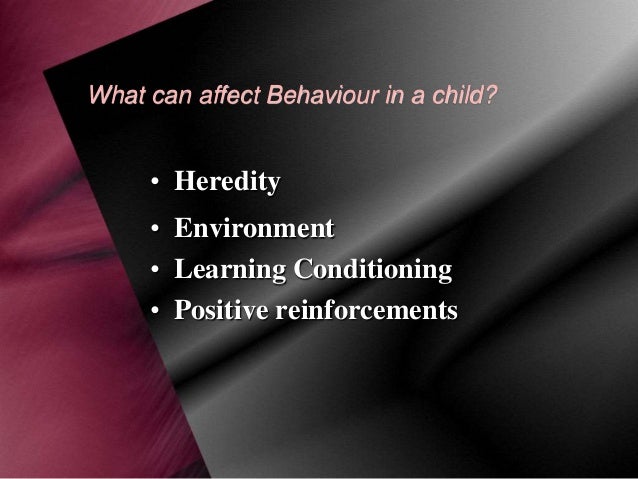 What can affect Behaviour in a child?

• Heredity
• Environment
• Learning Conditioning
• Positive reinforcements